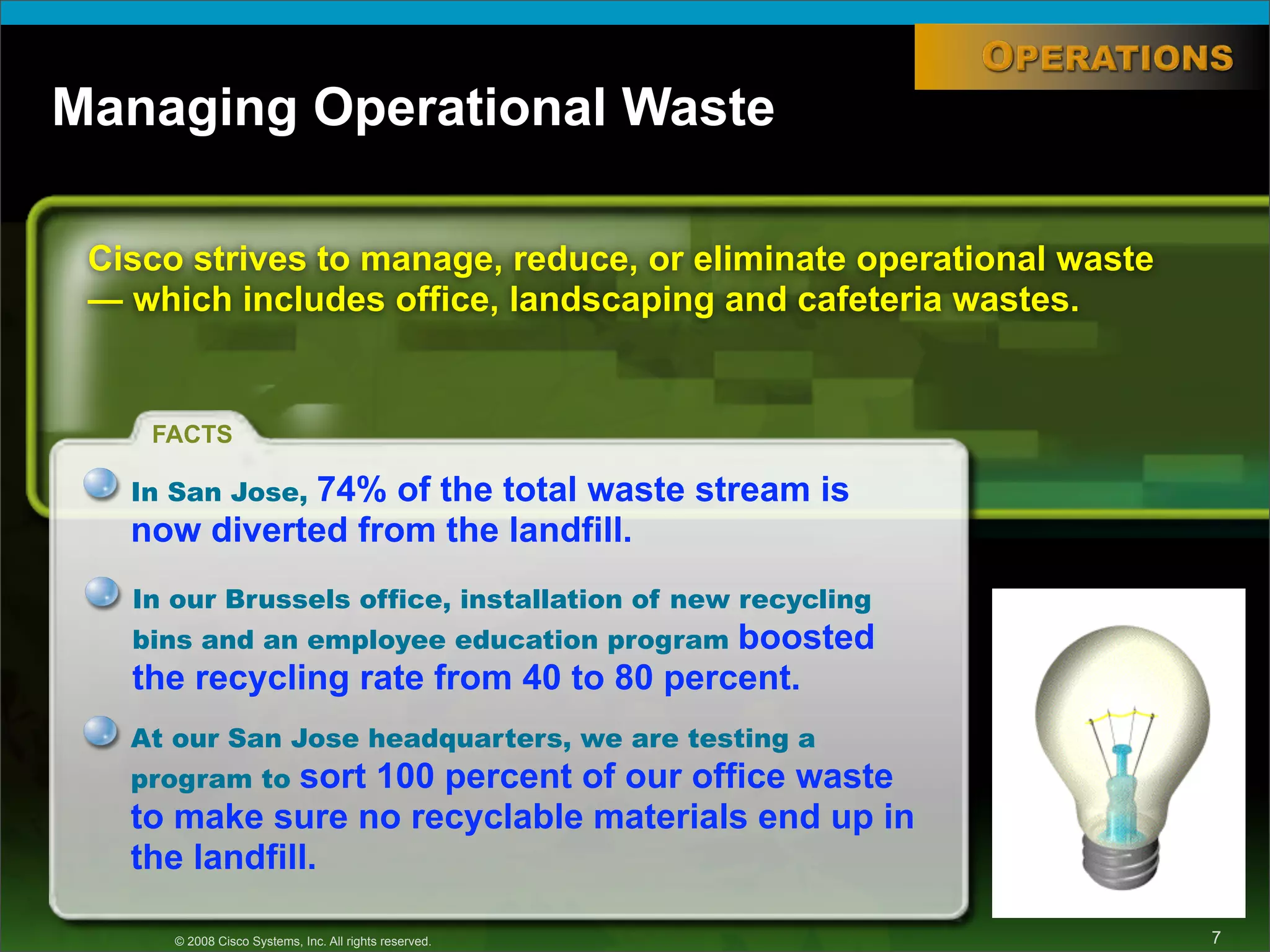 OPERATIONS

Managing Operational Waste

Cisco strives to manage, reduce, or eliminate operational waste — which includes office, landscaping and cafeteria wastes.

FACTS

In San Jose, 74% of the total waste stream is now diverted from the landfill.

In our Brussels office, installation of new recycling bins and an employee education program boosted the recycling rate from 40 to 80 percent.

At our San Jose headquarters, we are testing a program to sort 100 percent of our office waste to make sure no recyclable materials end up in the landfill.

© 2008 Cisco Systems, Inc. All rights reserved.

7